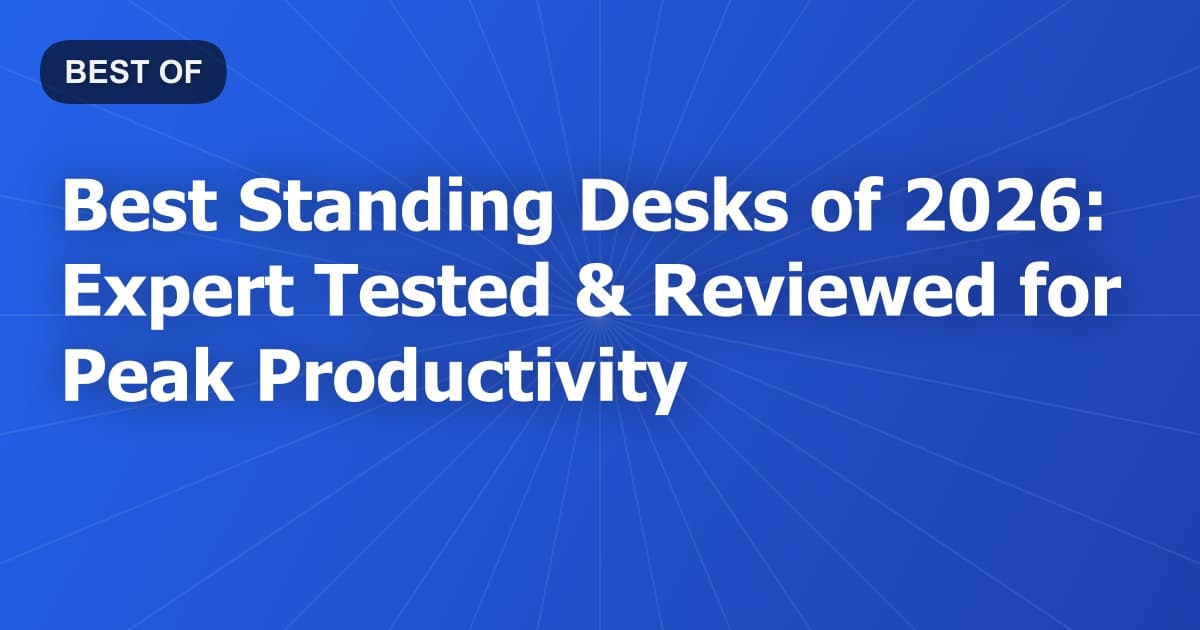 BEST OF

Best Standing Desks of 2026: Expert Tested & Reviewed for Peak Productivity